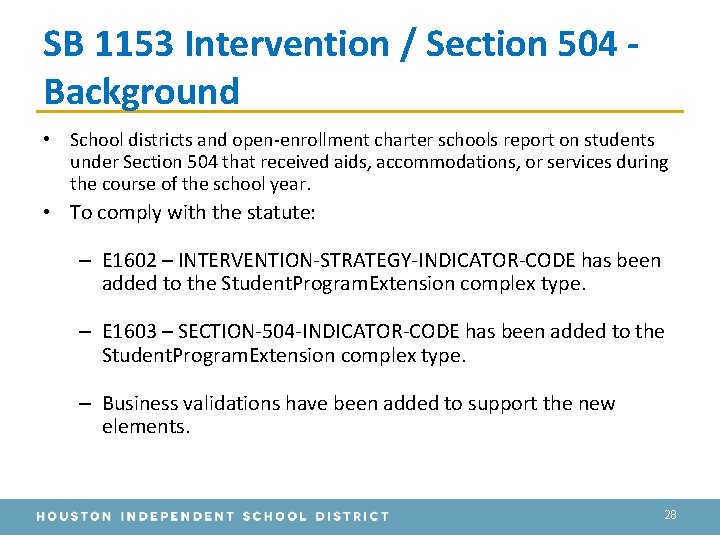 SB 1153 Intervention / Section 504 - Background

• School districts and open-enrollment charter schools report on students under Section 504 that received aids, accommodations, or services during the course of the school year.

• To comply with the statute:

– E1602 – INTERVENTION-STRATEGY-INDICATOR-CODE has been added to the StudentProgramExtension complex type.

– E1603 – SECTION-504-INDICATOR-CODE has been added to the StudentProgramExtension complex type.

– Business validations have been added to support the new elements.

HOUSTON INDEPENDENT SCHOOL DISTRICT

28